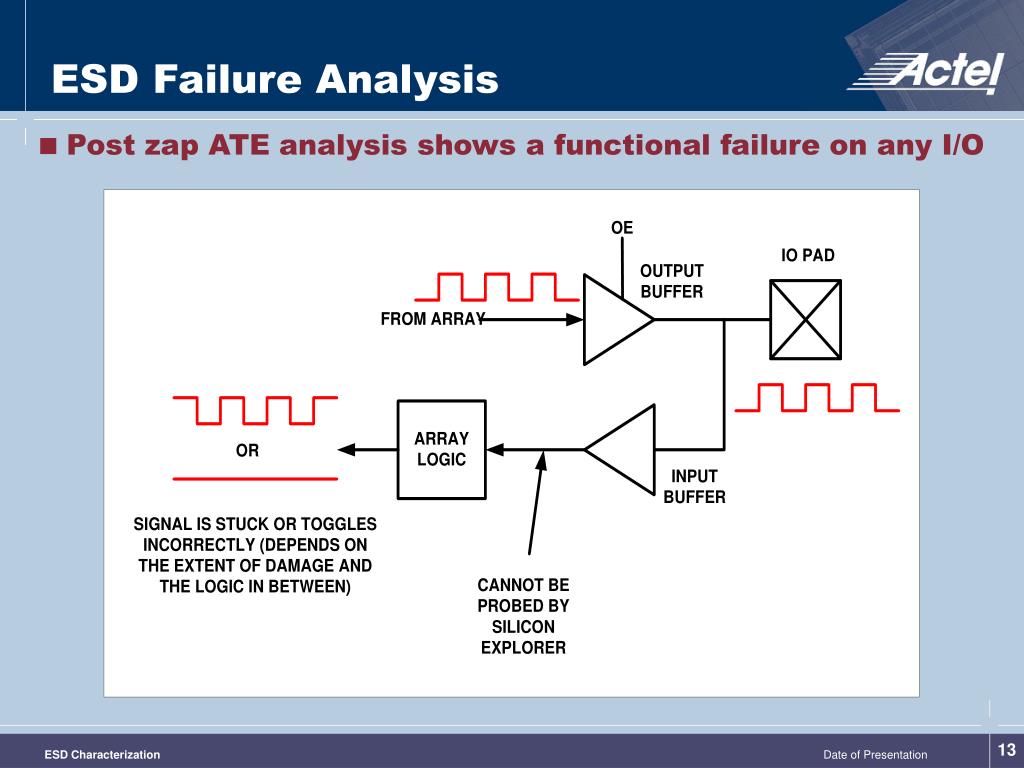 ESD Failure Analysis

Actel

■ Post zap ATE analysis shows a functional failure on any I/O

OE

IO PAD

OUTPUT BUFFER

FROM ARRAY

ARRAY LOGIC

OR

INPUT BUFFER

SIGNAL IS STUCK OR TOGGLES INCORRECTLY (DEPENDS ON THE EXTENT OF DAMAGE AND THE LOGIC IN BETWEEN)

CANNOT BE PROBED BY SILICON EXPLORER

ESD Characterization

Date of Presentation

13